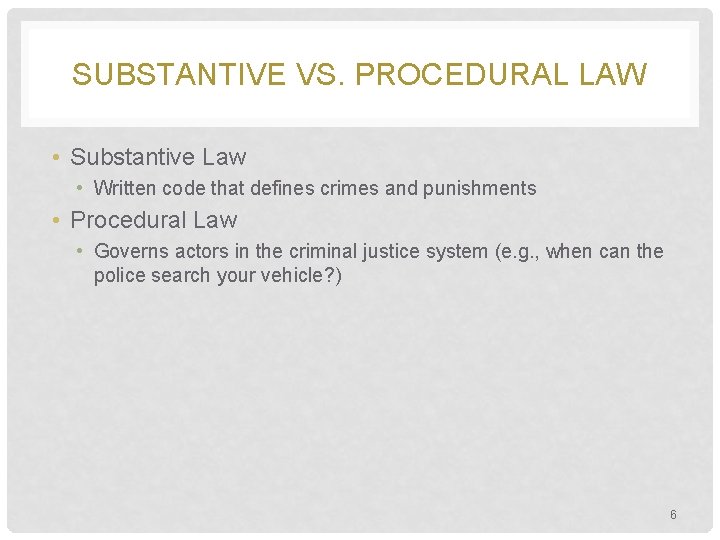 SUBSTANTIVE VS. PROCEDURAL LAW

• Substantive Law
  • Written code that defines crimes and punishments
• Procedural Law
  • Governs actors in the criminal justice system (e.g., when can the police search your vehicle?)

6